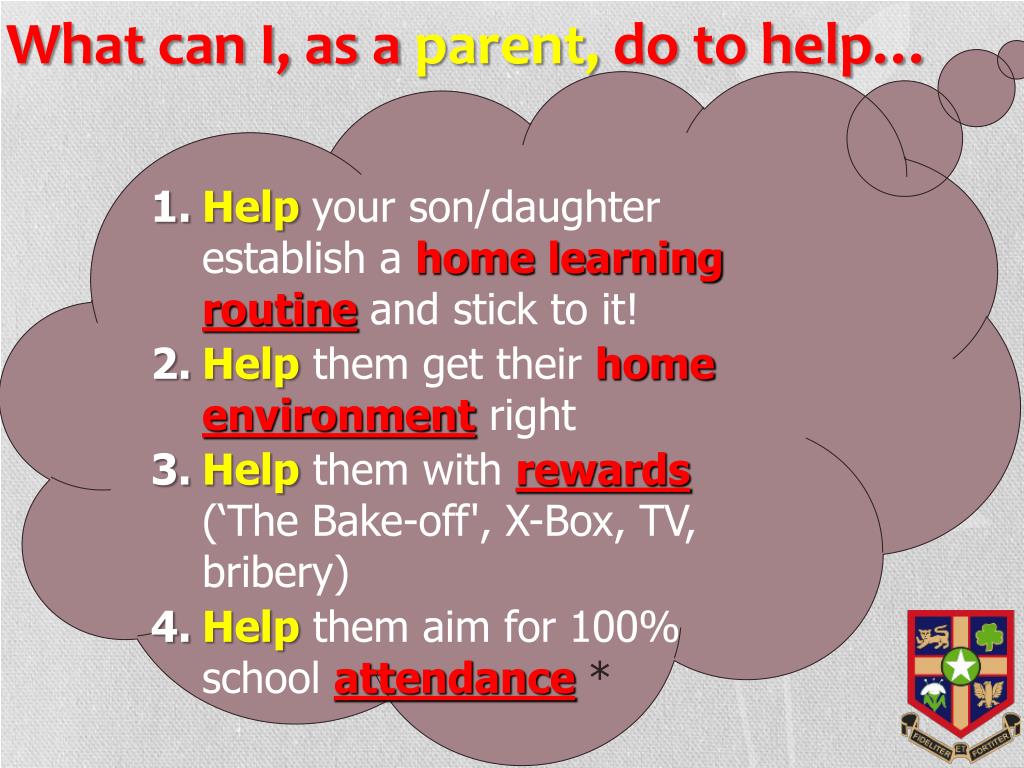 What can I, as a parent, do to help…

1. Help your son/daughter establish a home learning routine and stick to it!
2. Help them get their home environment right
3. Help them with rewards (‘The Bake-off', X-Box, TV, bribery)
4. Help them aim for 100% school attendance *

FIDELITER ET FORTITER